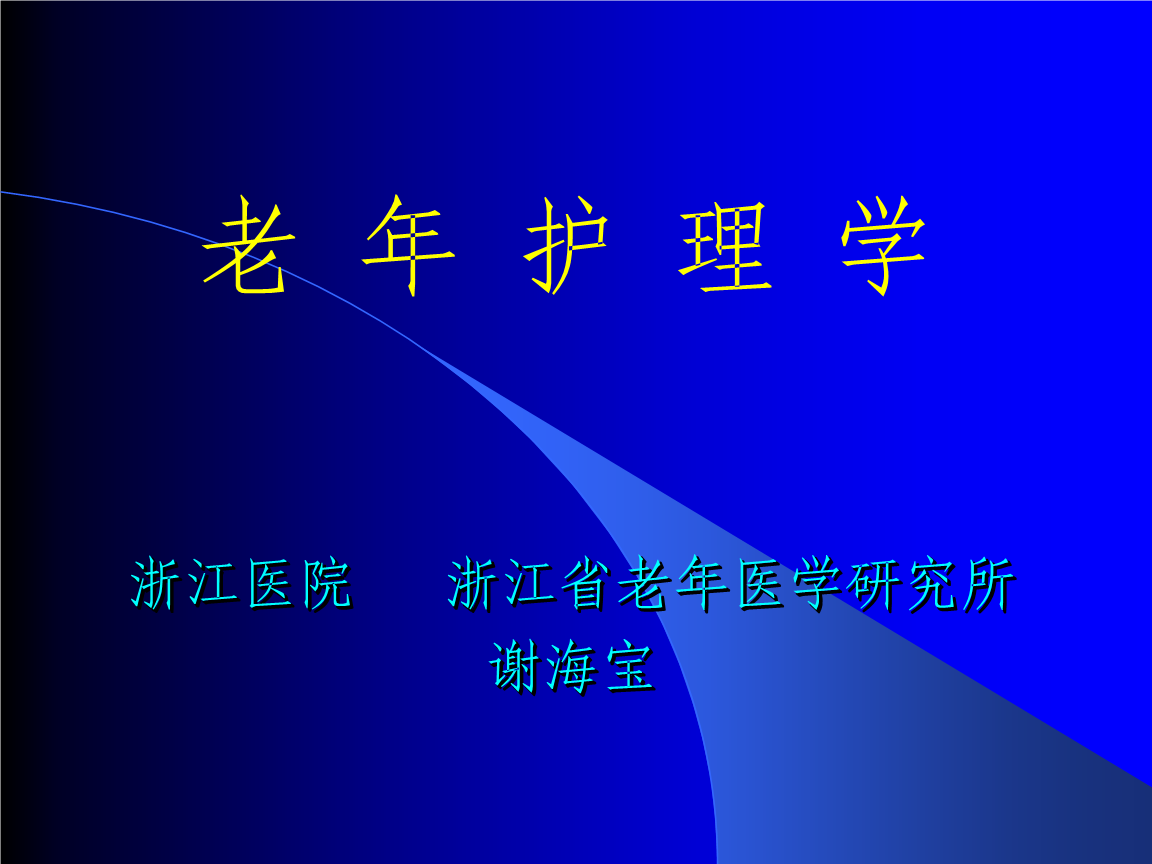 老 年 护 理 学

浙江医院　　浙江省老年医学研究所
谢海宝